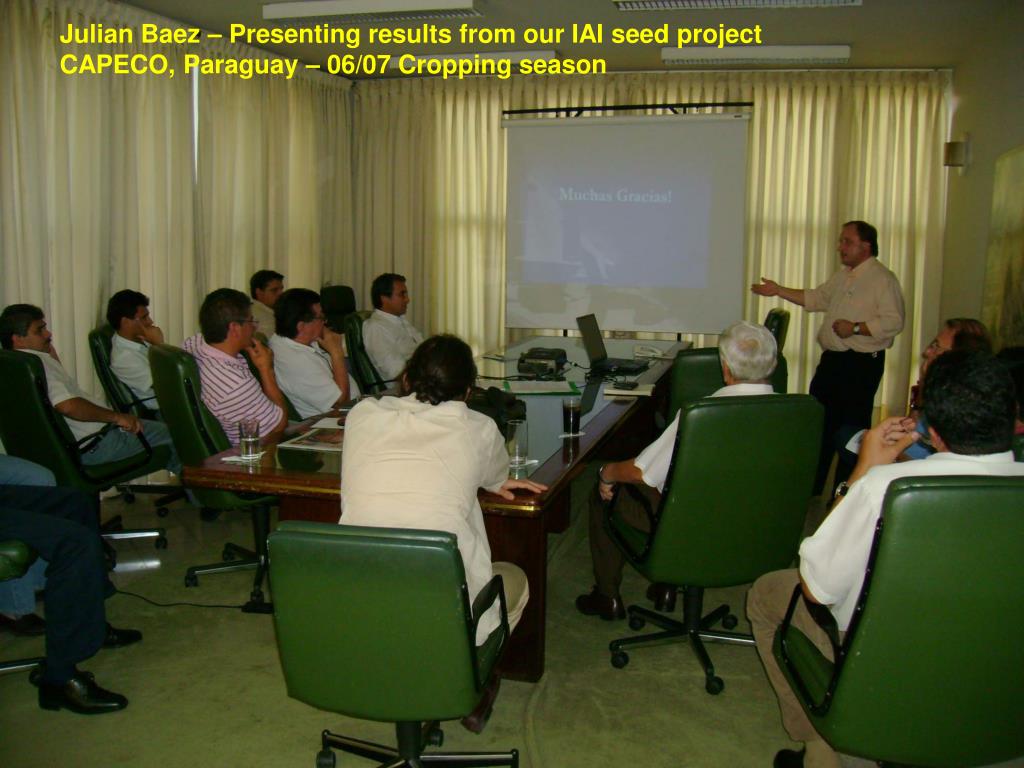 Julian Baez – Presenting results from our IAI seed project
CAPECO, Paraguay – 06/07 Cropping season

Muchas Gracias!